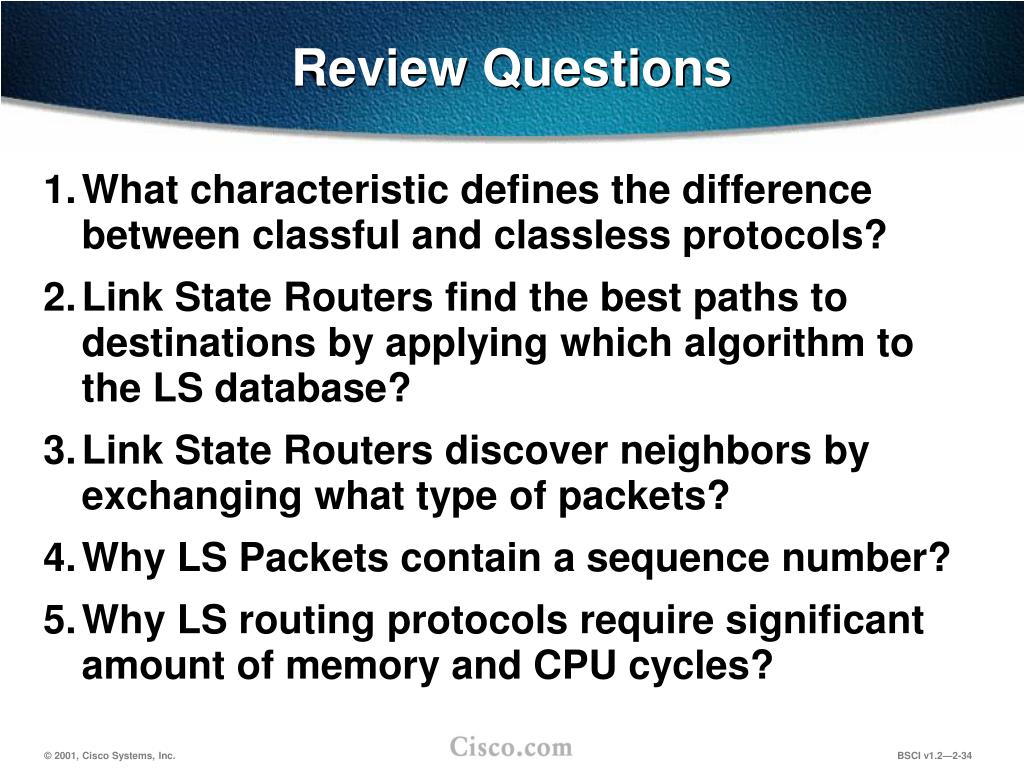 Review Questions

1. What characteristic defines the difference between classful and classless protocols?

2. Link State Routers find the best paths to destinations by applying which algorithm to the LS database?

3. Link State Routers discover neighbors by exchanging what type of packets?

4. Why LS Packets contain a sequence number?

5. Why LS routing protocols require significant amount of memory and CPU cycles?

© 2001, Cisco Systems, Inc.

Cisco.com

BSCI v1.2—2-34